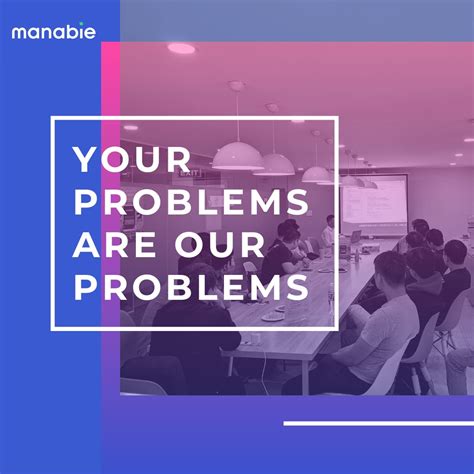 manabie

YOUR PROBLEMS ARE OUR PROBLEMS

EXIT